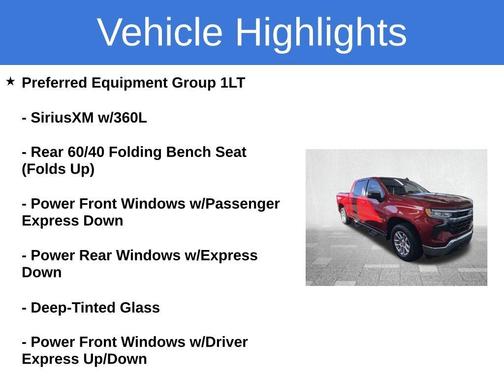 Vehicle Highlights

★ Preferred Equipment Group 1LT

- SiriusXM w/360L

- Rear 60/40 Folding Bench Seat (Folds Up)

- Power Front Windows w/Passenger Express Down

- Power Rear Windows w/Express Down

- Deep-Tinted Glass

- Power Front Windows w/Driver Express Up/Down